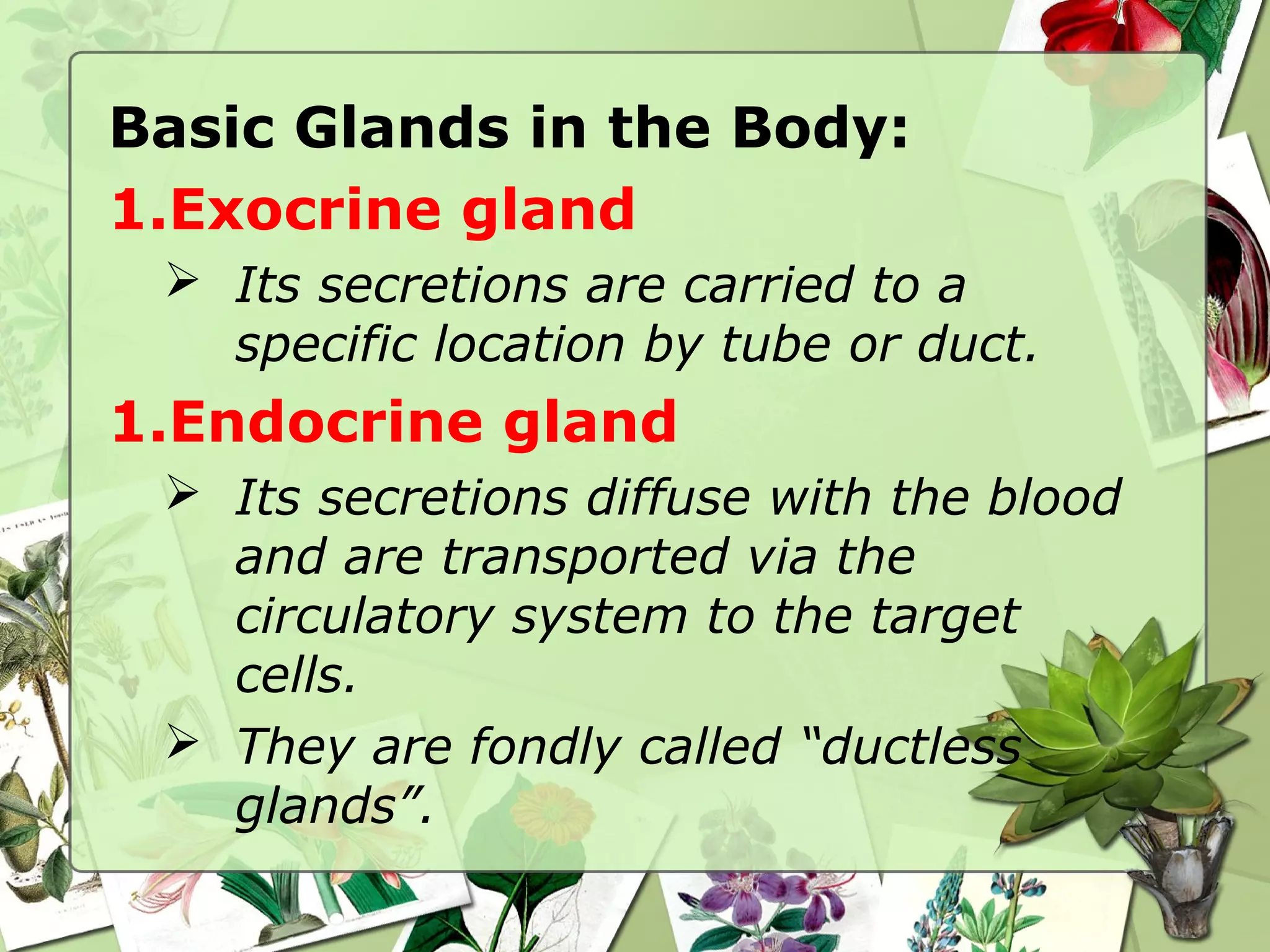 Basic Glands in the Body:

1.Exocrine gland

➢ Its secretions are carried to a specific location by tube or duct.

1.Endocrine gland

➢ Its secretions diffuse with the blood and are transported via the circulatory system to the target cells.

➢ They are fondly called “ductless glands”.